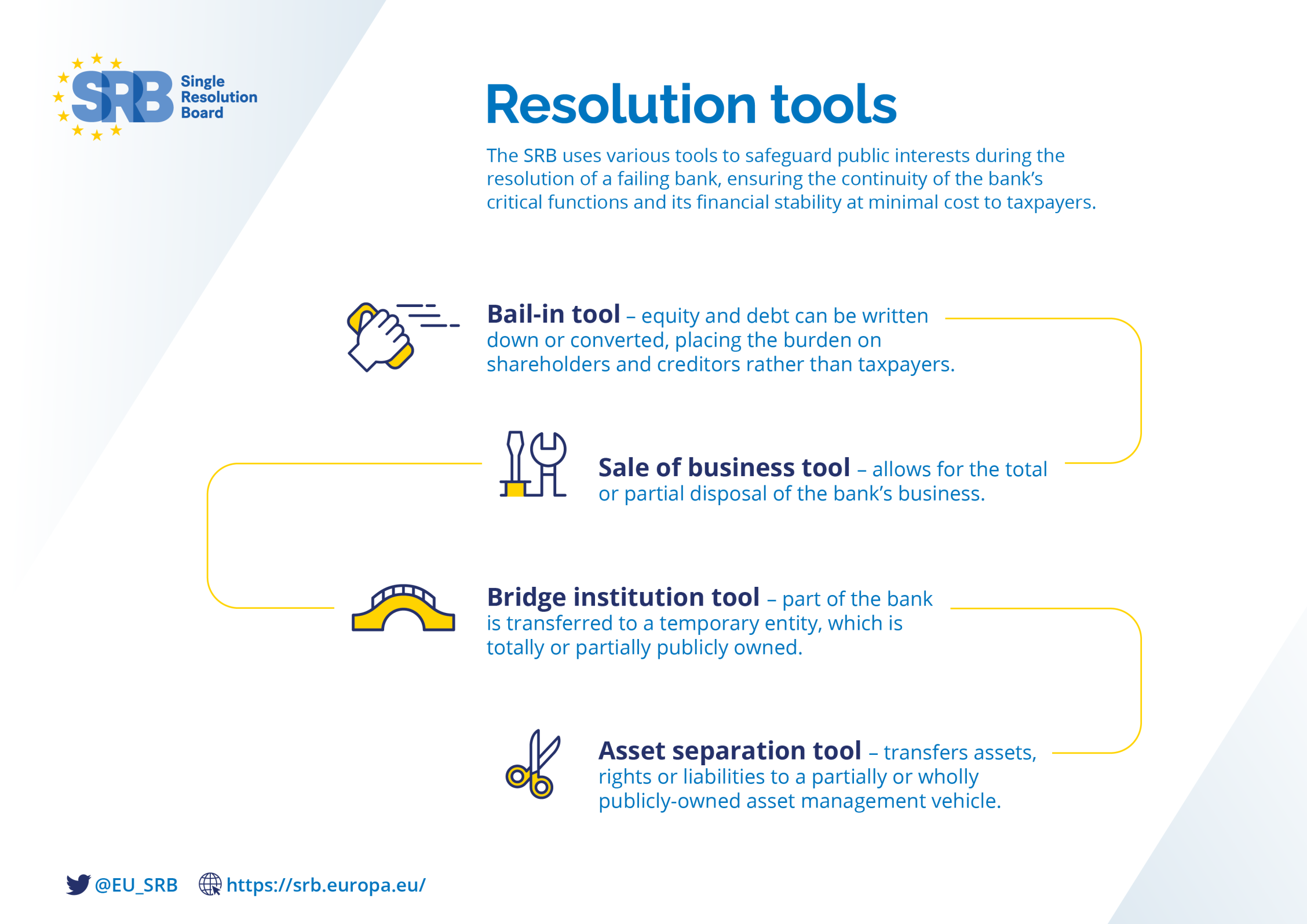 SRB Single Resolution Board

Resolution tools

The SRB uses various tools to safeguard public interests during the resolution of a failing bank, ensuring the continuity of the bank's critical functions and its financial stability at minimal cost to taxpayers.

Bail-in tool – equity and debt can be written down or converted, placing the burden on shareholders and creditors rather than taxpayers.

Sale of business tool – allows for the total or partial disposal of the bank's business.

Bridge institution tool – part of the bank is transferred to a temporary entity, which is totally or partially publicly owned.

Asset separation tool – transfers assets, rights or liabilities to a partially or wholly publicly-owned asset management vehicle.

@EU_SRB https://srb.europa.eu/